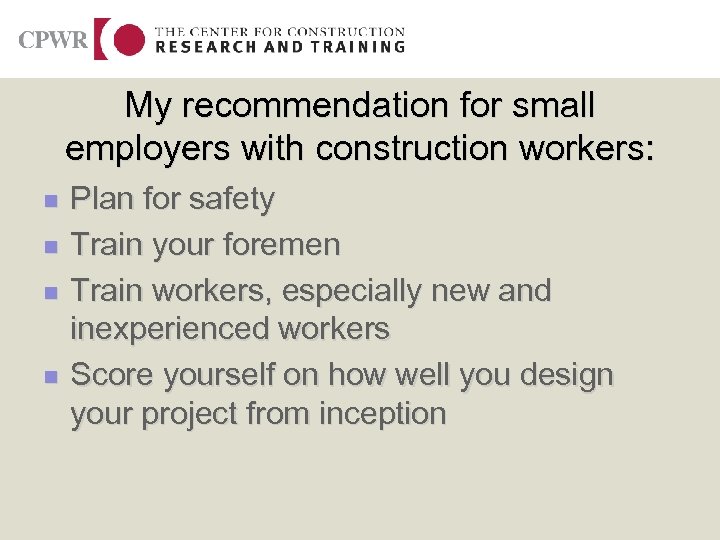 CPWR THE CENTER FOR CONSTRUCTION RESEARCH AND TRAINING

My recommendation for small employers with construction workers:

- Plan for safety
- Train your foremen
- Train workers, especially new and inexperienced workers
- Score yourself on how well you design your project from inception